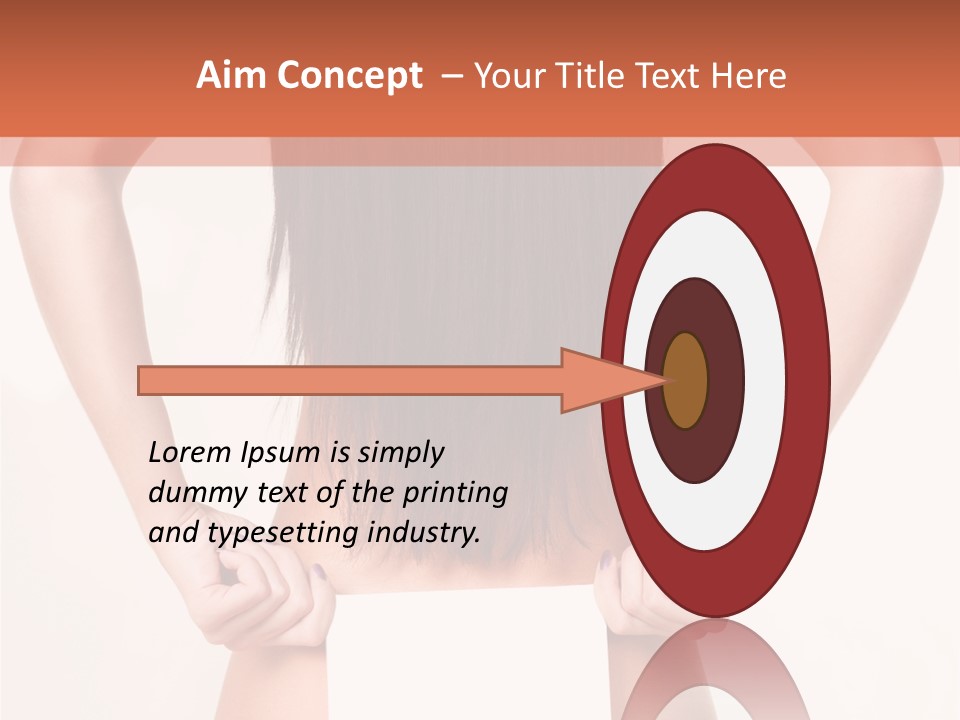 Aim Concept – Your Title Text Here

Lorem Ipsum is simply dummy text of the printing and typesetting industry.